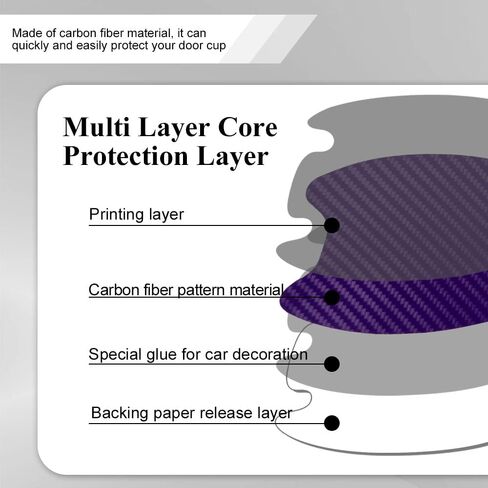 Made of carbon fiber material, it can quickly and easily protect your door cup

Multi Layer Core Protection Layer

Printing layer

Carbon fiber pattern material

Special glue for car decoration

Backing paper release layer